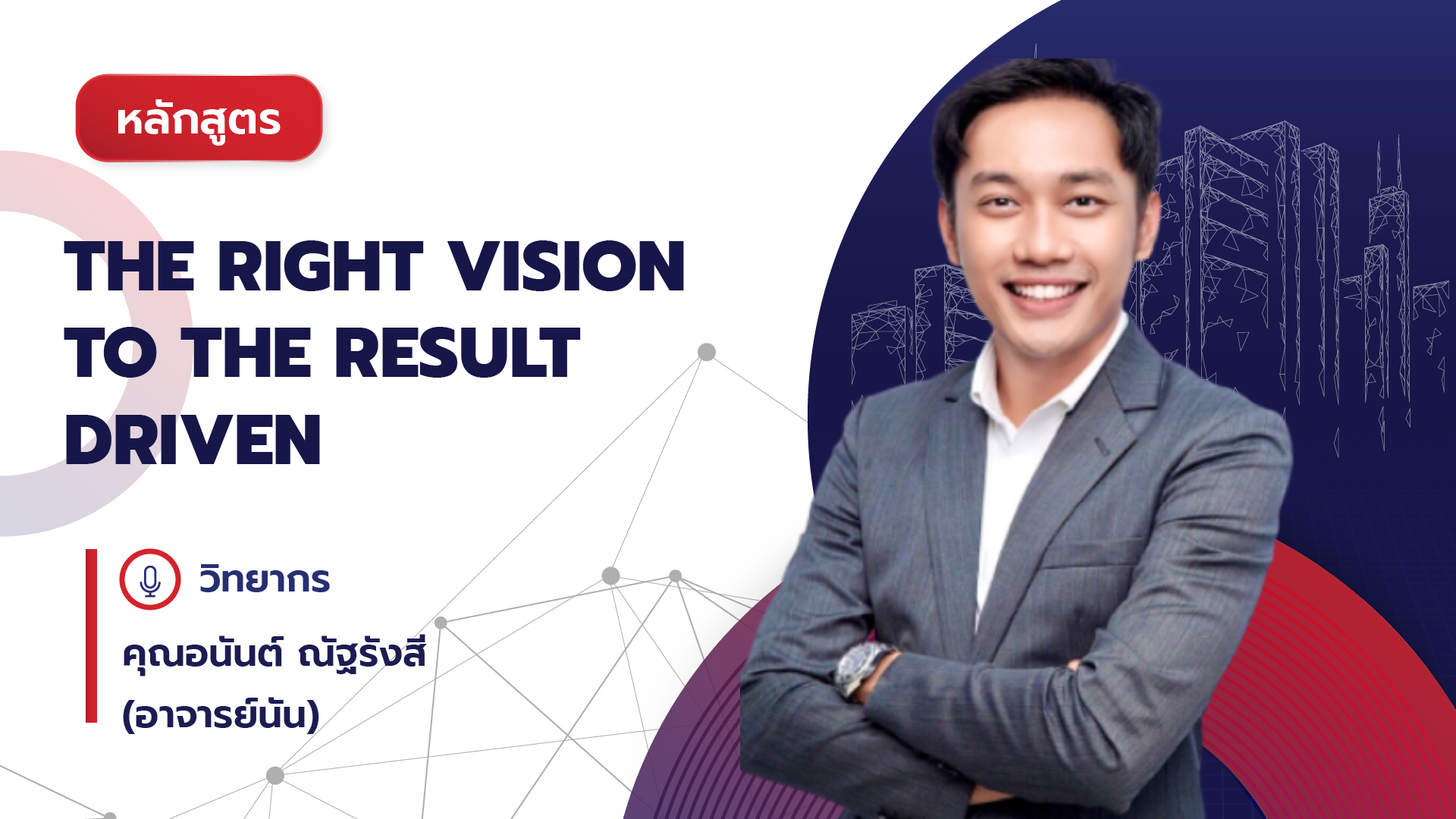 หลักสูตร

THE RIGHT VISION TO THE RESULT DRIVEN

วิทยากร

คุณอนันต์ ณัฐรังสี (อาจารย์นัน)